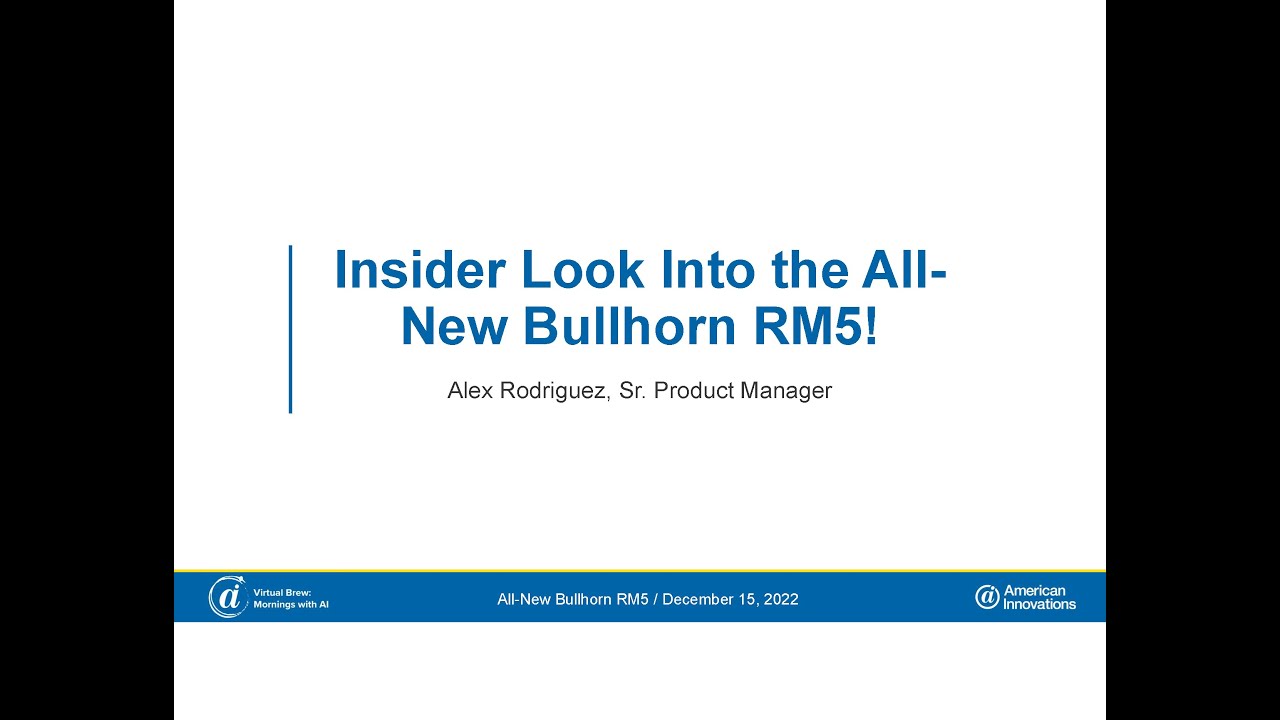 Insider Look Into the All-New Bullhorn RM5!

Alex Rodriguez, Sr. Product Manager

ai Virtual Brew: Mornings with AI

All-New Bullhorn RM5 / December 15, 2022

ai American Innovations